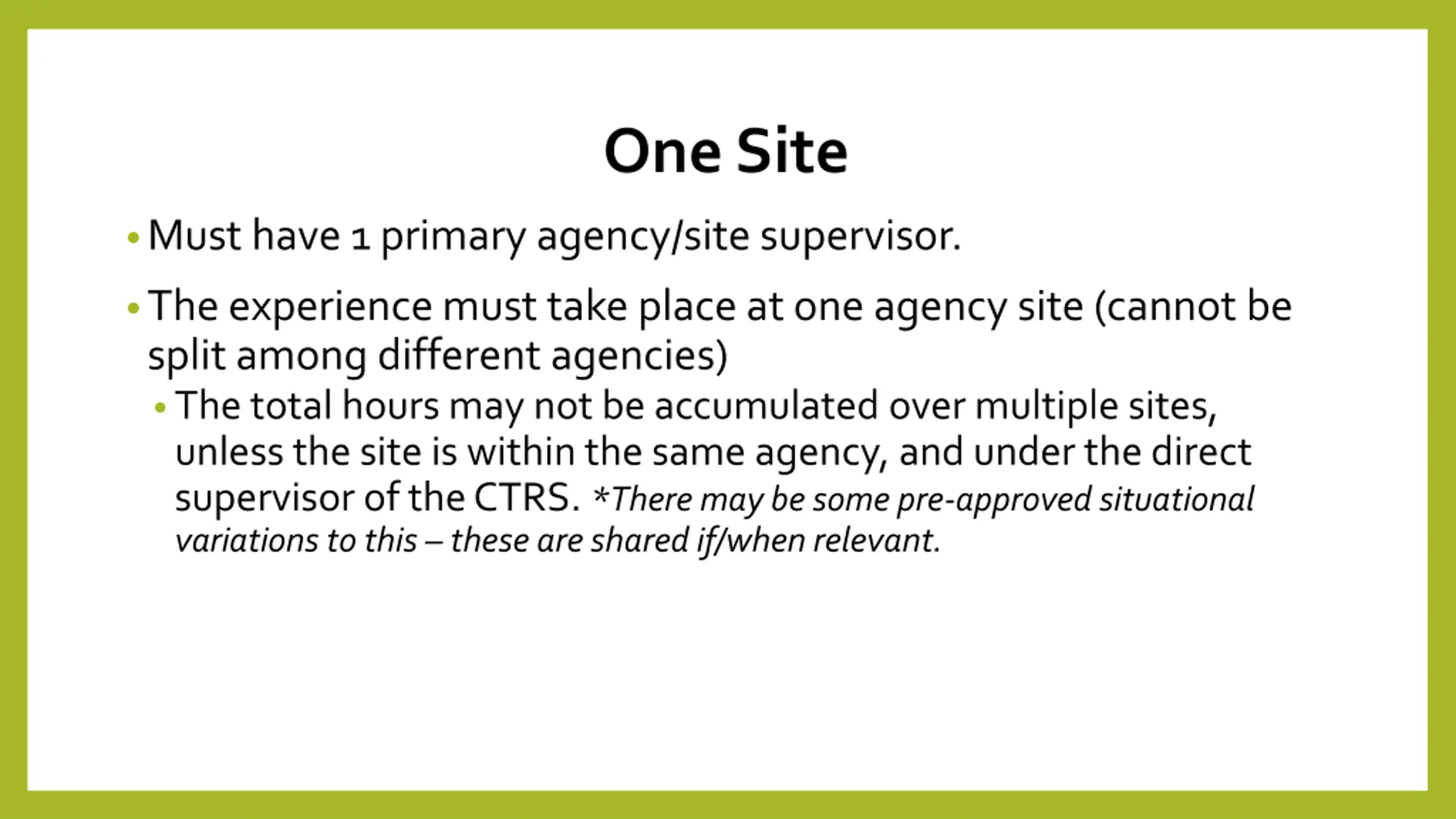 One Site

• Must have 1 primary agency/site supervisor.

• The experience must take place at one agency site (cannot be split among different agencies)

• The total hours may not be accumulated over multiple sites, unless the site is within the same agency, and under the direct supervisor of the CTRS. *There may be some pre-approved situational variations to this – these are shared if/when relevant.